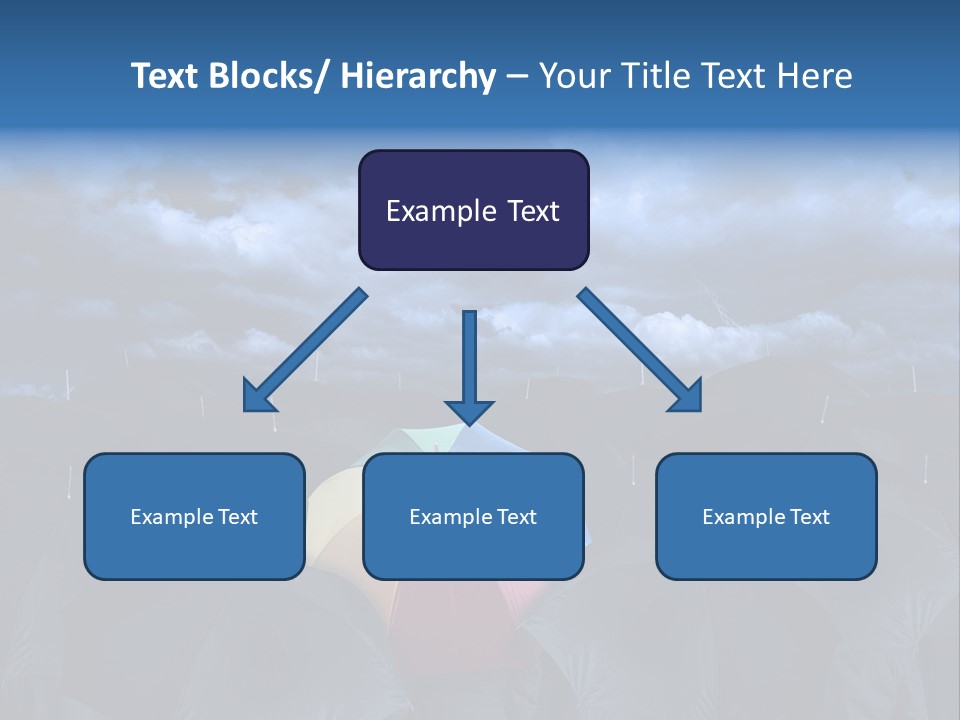 Text Blocks/ Hierarchy – Your Title Text Here

Example Text

Example Text

Example Text

Example Text